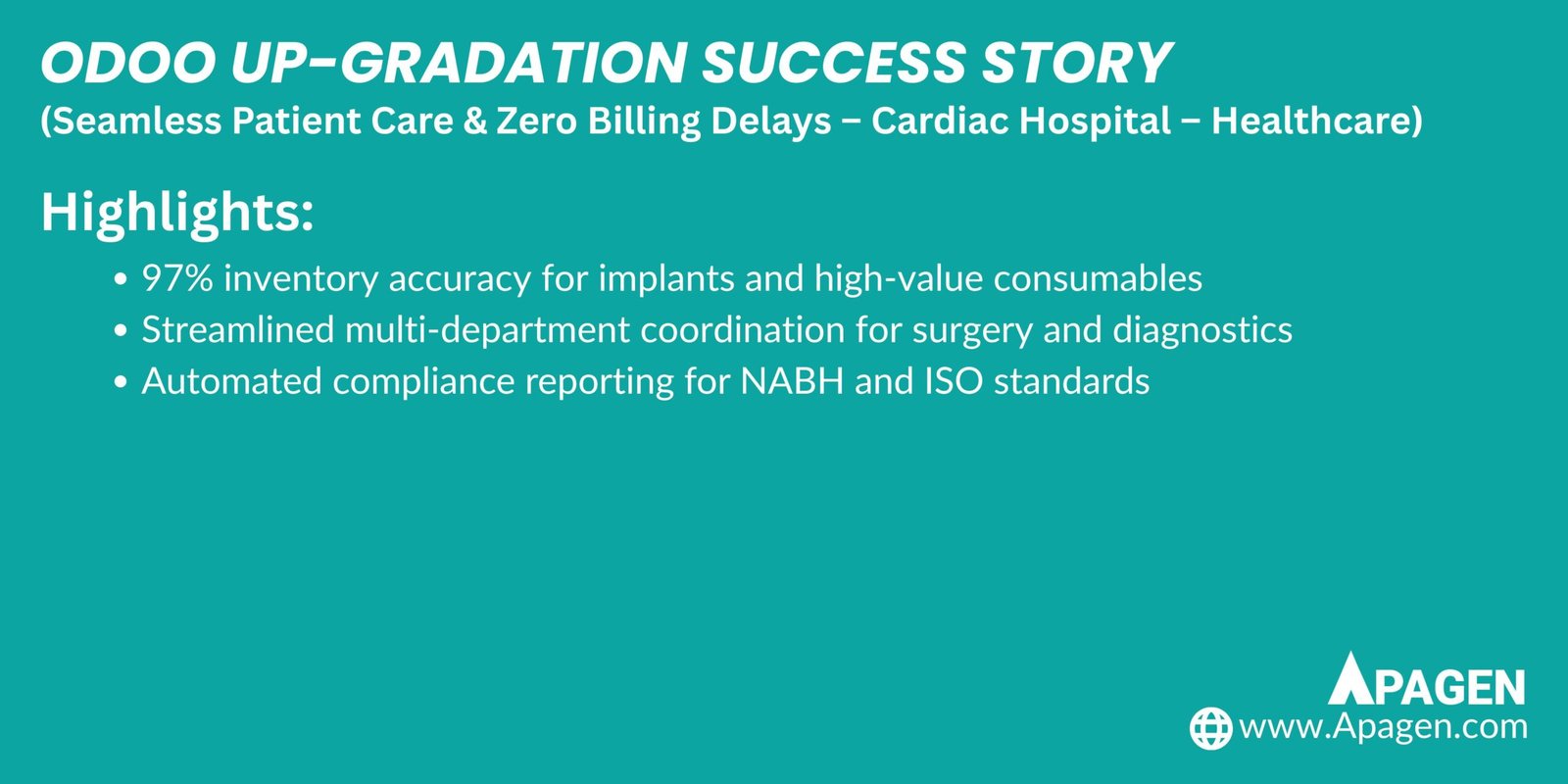 ODOO UP-GRADATION SUCCESS STORY
(Seamless Patient Care & Zero Billing Delays – Cardiac Hospital – Healthcare)

Highlights:

• 97% inventory accuracy for implants and high-value consumables
• Streamlined multi-department coordination for surgery and diagnostics
• Automated compliance reporting for NABH and ISO standards

APAGEN
www.Apagen.com